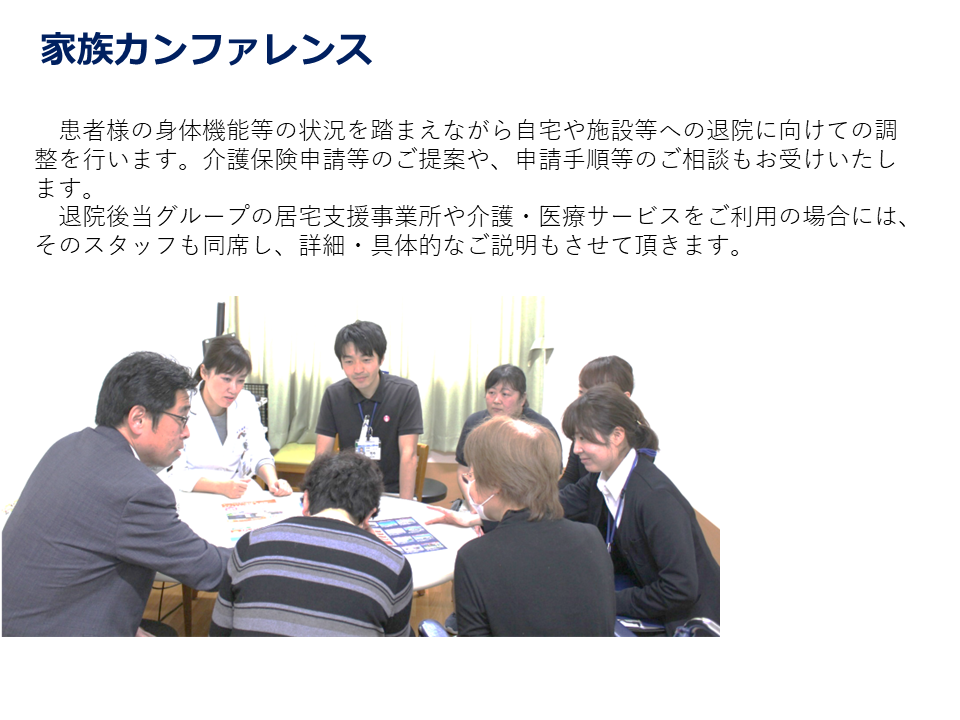 家族カンファレンス

患者様の身体機能等の状況を踏まえながら自宅や施設等への退院に向けての調整を行います。介護保険申請等のご提案や、申請手順等のご相談もお受けいたします。

退院後当グループの居宅支援事業所や介護・医療サービスをご利用の場合には、そのスタッフも同席し、詳細・具体的なご説明もさせて頂きます。